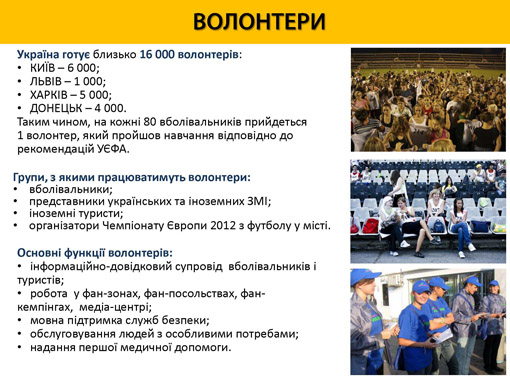 ВОЛОНТЕРИ

Україна готує близько 16 000 волонтерів:
• КИЇВ – 6 000;
• ЛЬВІВ – 1 000;
• ХАРКІВ – 5 000;
• ДОНЕЦЬК – 4 000.
Таким чином, на кожні 80 вболівальників прийдеться 1 волонтер, який пройшов навчання відповідно до рекомендацій УЄФА.

Групи, з якими працюватимуть волонтери:
• вболівальники;
• представники українських та іноземних ЗМІ;
• іноземні туристи;
• організатори Чемпіонату Європи 2012 з футболу у місті.

Основні функції волонтерів:
• інформаційно-довідковий супровід вболівальників і туристів;
• робота у фан-зонах, фан-посольствах, фан-кемпінгах, медіа-центрі;
• мовна підтримка служб безпеки;
• обслуговування людей з особливими потребами;
• надання першої медичної допомоги.